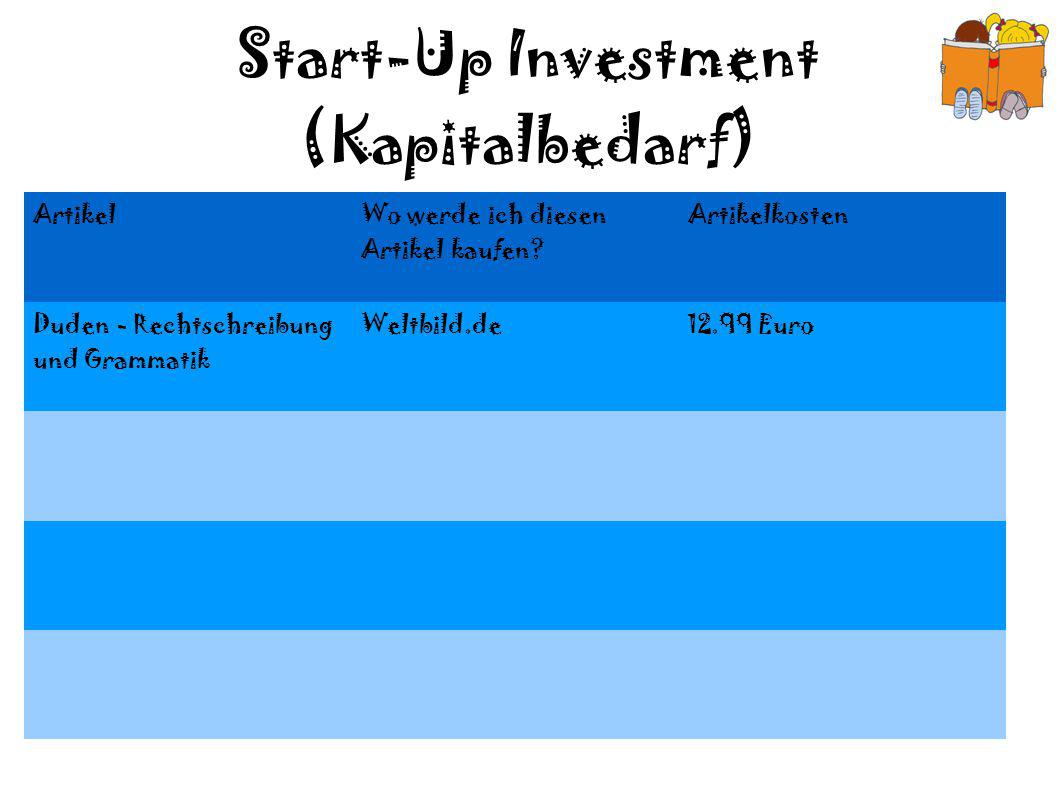 Start-Up Investment (Kapitalbedarf)

| Artikel | Wo werde ich diesen Artikel kaufen? | Artikelkosten |
|---|---|---|
| Duden - Rechtschreibung und Grammatik | Weltbild.de | 12,99 Euro |
| | | |
| | | |
| | | |